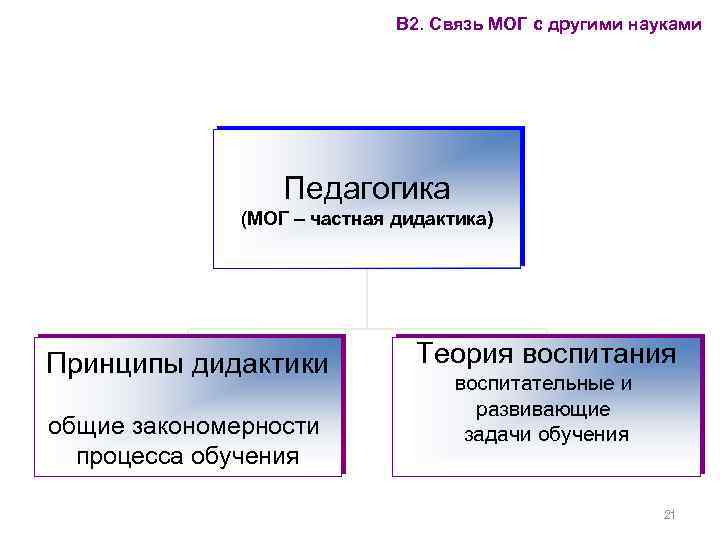 В2. Связь МОГ с другими науками

Педагогика
(МОГ – частная дидактика)

Принципы дидактики

общие закономерности процесса обучения

Теория воспитания
воспитательные и развивающие задачи обучения

21